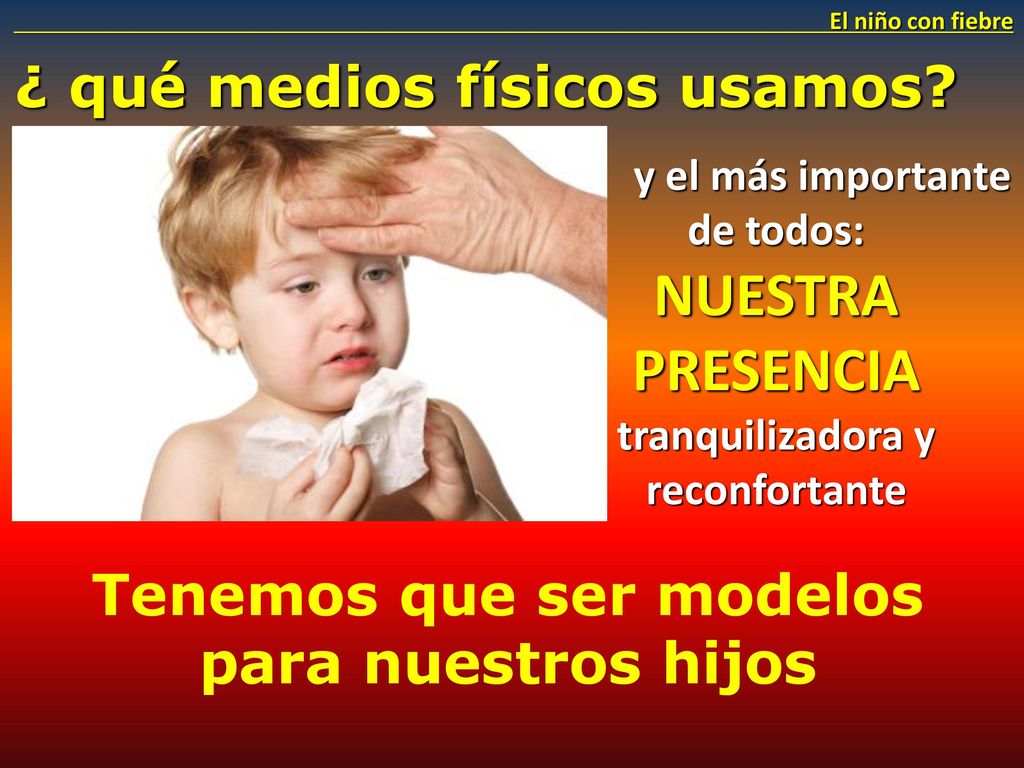 El niño con fiebre

¿ qué medios físicos usamos?

y el más importante de todos:

NUESTRA PRESENCIA

tranquilizadora y reconfortante

Tenemos que ser modelos para nuestros hijos